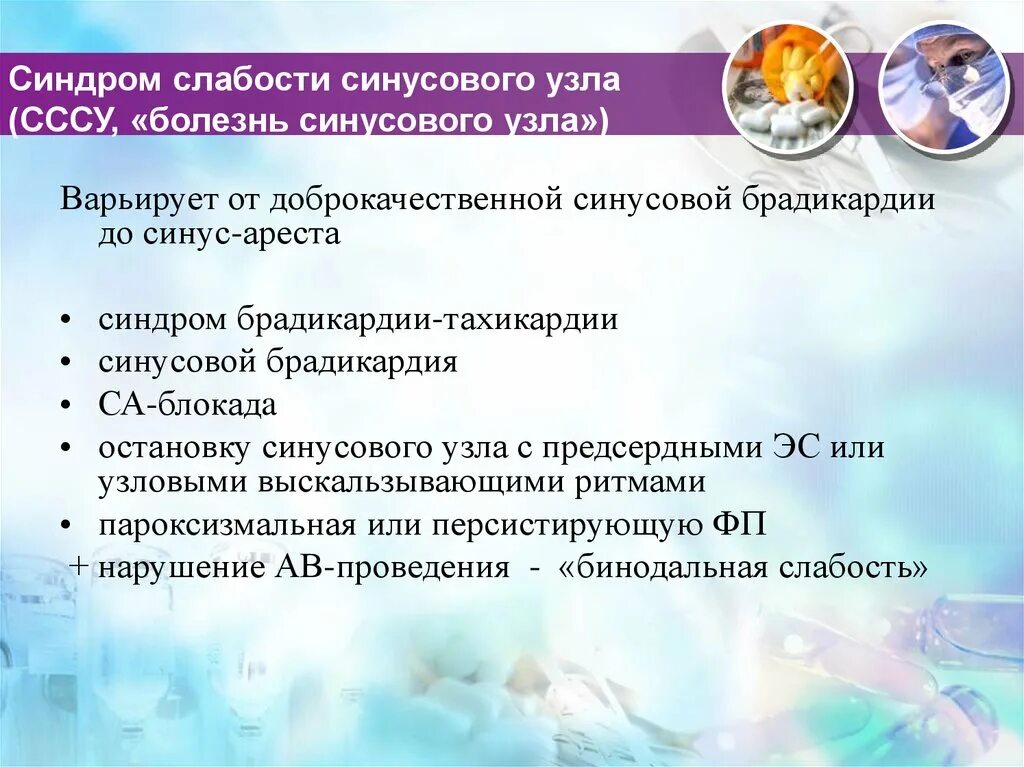 Синдром слабости синусового узла (СССУ, «болезнь синусового узла»)

Варьирует от доброкачественной синусовой брадикардии до синус-ареста

• синдром брадикардии-тахикардии
• синусовой брадикардия
• СА-блокада
• остановку синусового узла с предсердными ЭС или узловыми выскальзывающими ритмами
• пароксизмальная или персистирующую ФП
+ нарушение АВ-проведения - «бинодальная слабость»